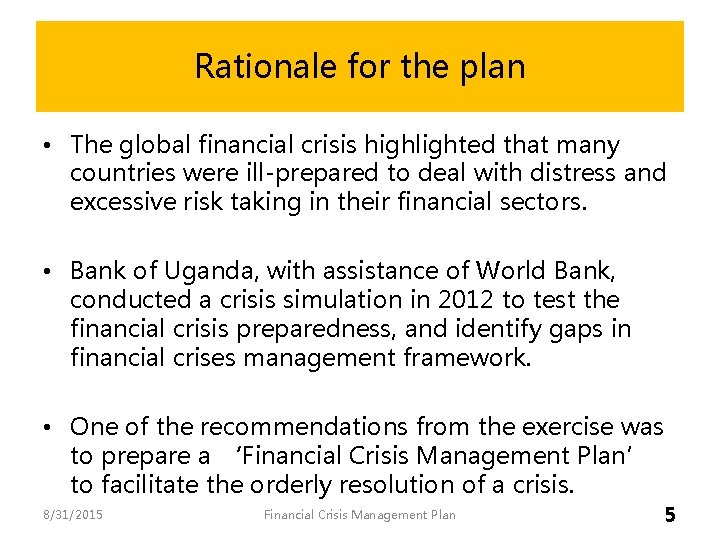 Rationale for the plan

• The global financial crisis highlighted that many countries were ill-prepared to deal with distress and excessive risk taking in their financial sectors.

• Bank of Uganda, with assistance of World Bank, conducted a crisis simulation in 2012 to test the financial crisis preparedness, and identify gaps in financial crises management framework.

• One of the recommendations from the exercise was to prepare a ‘Financial Crisis Management Plan’ to facilitate the orderly resolution of a crisis.

8/31/2015 Financial Crisis Management Plan 5